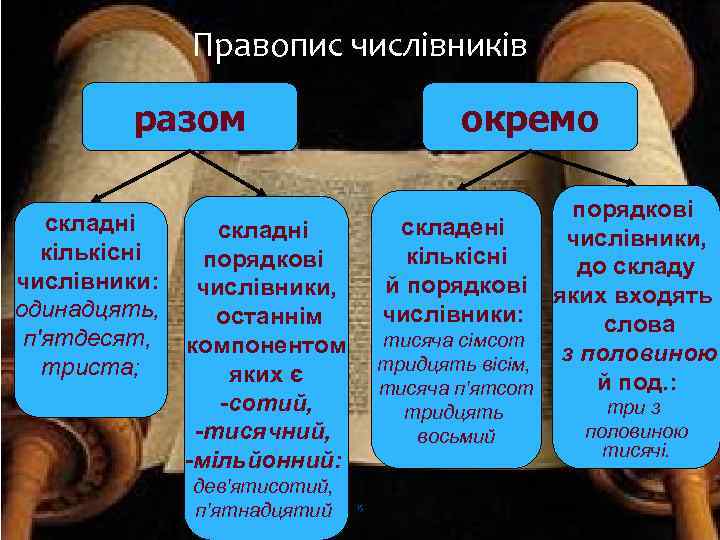 Правопис числівників

разом

окремо

складні кількісні числівники: одинадцять, п'ятдесят, триста;

складні порядкові числівники, останнім компонентом яких є -сотий, -тисячний, -мільйонний: дев'ятисотий, п'ятнадцятий

складені кількісні й порядкові числівники: тисяча сімсот тридцять вісім, тисяча п'ятсот тридцять восьмий

порядкові числівники, до складу яких входять слова з половиною й под.: три з половиною тисячі.